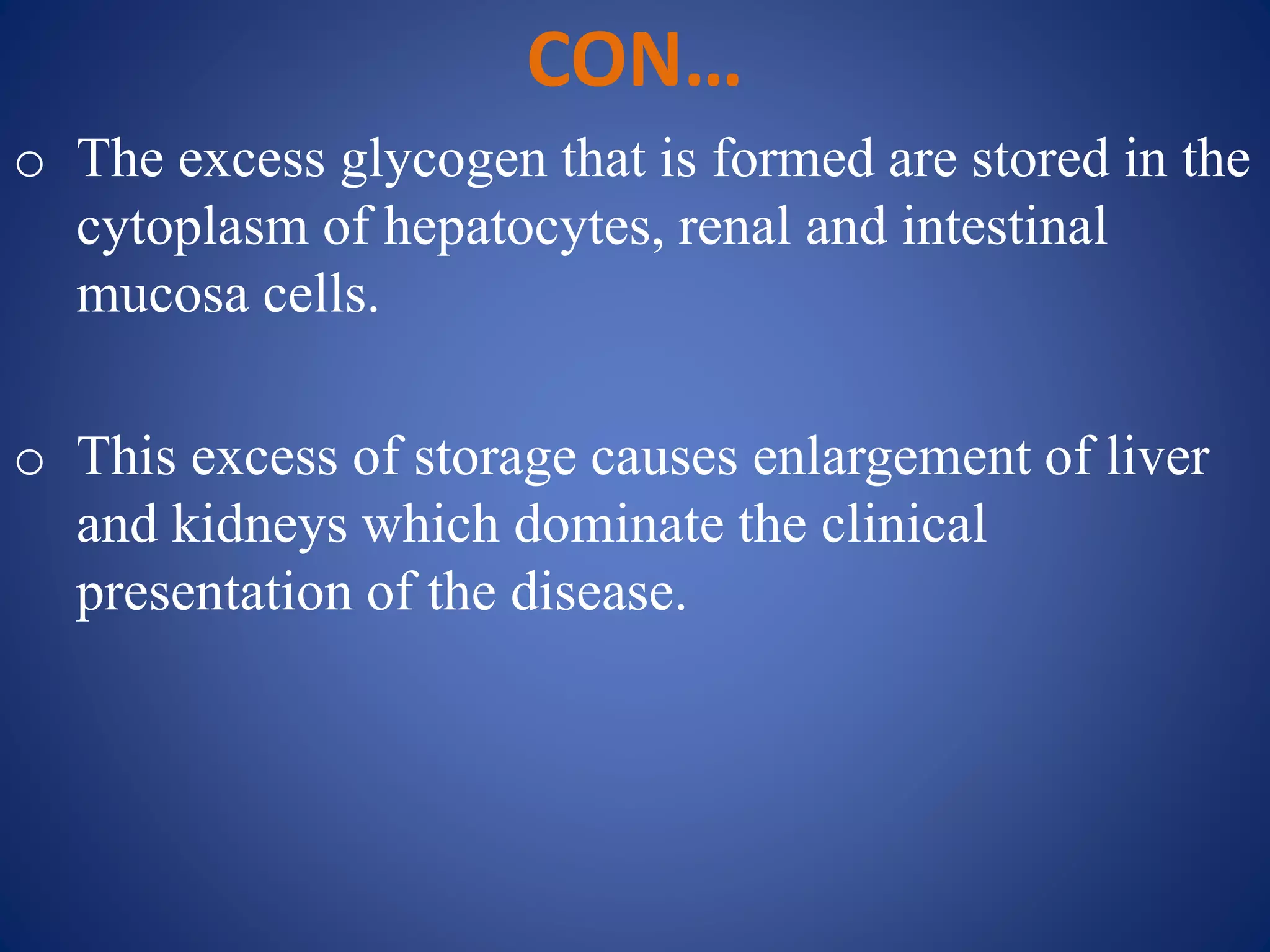 CON…

o The excess glycogen that is formed are stored in the cytoplasm of hepatocytes, renal and intestinal mucosa cells.

o This excess of storage causes enlargement of liver and kidneys which dominate the clinical presentation of the disease.